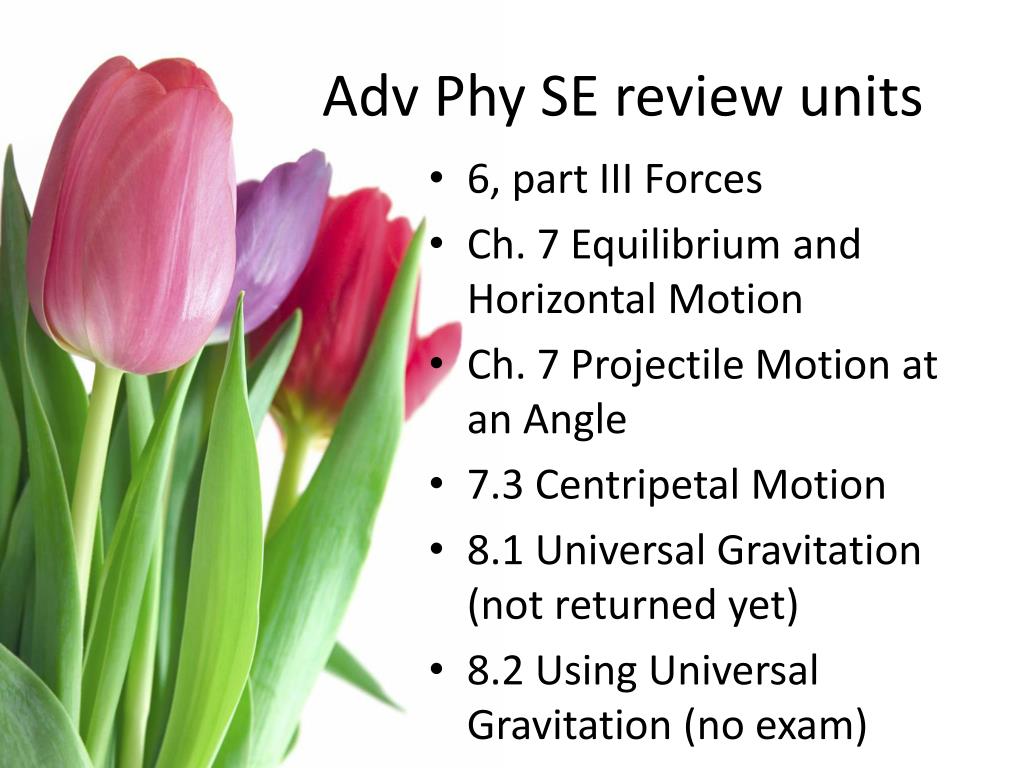 Adv Phy SE review units

• 6, part III Forces
• Ch. 7 Equilibrium and Horizontal Motion
• Ch. 7 Projectile Motion at an Angle
• 7.3 Centripetal Motion
• 8.1 Universal Gravitation (not returned yet)
• 8.2 Using Universal Gravitation (no exam)